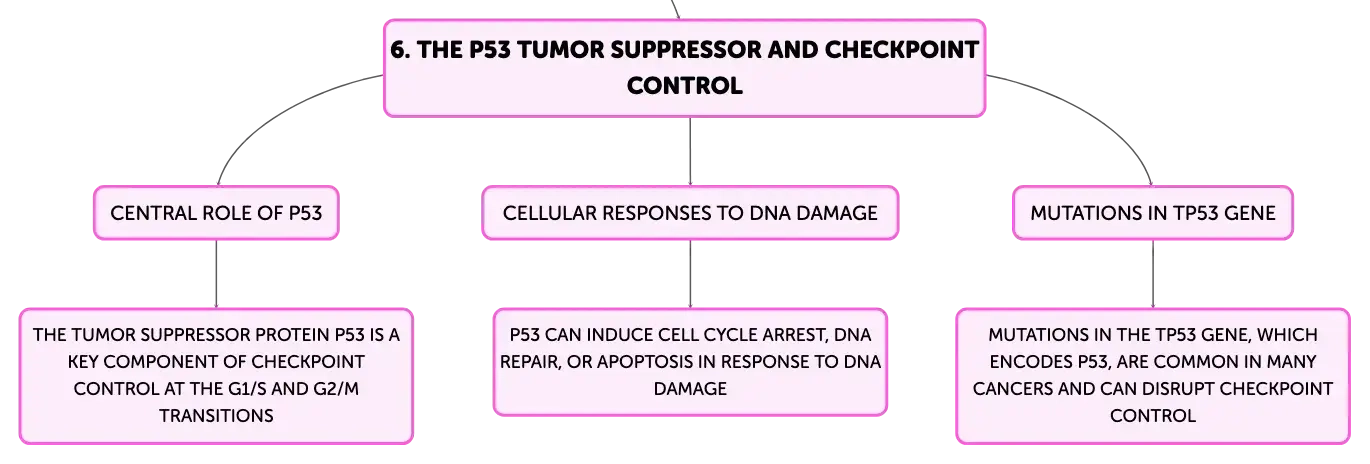 6. THE P53 TUMOR SUPPRESSOR AND CHECKPOINT CONTROL

CENTRAL ROLE OF P53

THE TUMOR SUPPRESSOR PROTEIN P53 IS A KEY COMPONENT OF CHECKPOINT CONTROL AT THE G1/S AND G2/M TRANSITIONS

CELLULAR RESPONSES TO DNA DAMAGE

P53 CAN INDUCE CELL CYCLE ARREST, DNA REPAIR, OR APOPTOSIS IN RESPONSE TO DNA DAMAGE

MUTATIONS IN TP53 GENE

MUTATIONS IN THE TP53 GENE, WHICH ENCODES P53, ARE COMMON IN MANY CANCERS AND CAN DISRUPT CHECKPOINT CONTROL